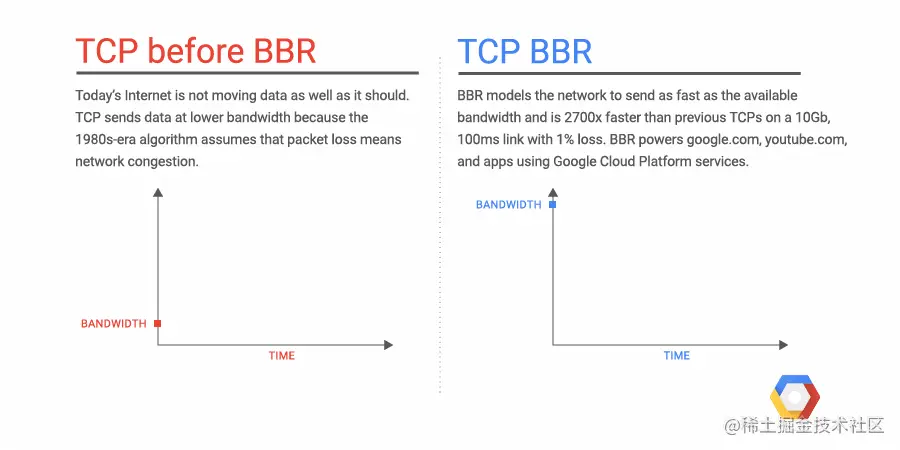 TCP before BBR

Today's Internet is not moving data as well as it should. TCP sends data at lower bandwidth because the 1980s-era algorithm assumes that packet loss means network congestion.

BANDWIDTH

TIME

TCP BBR

BBR models the network to send as fast as the available bandwidth and is 2700x faster than previous TCPs on a 10Gb, 100ms link with 1% loss. BBR powers google.com, youtube.com, and apps using Google Cloud Platform services.

BANDWIDTH

TIME

@稀土掘金技术社区